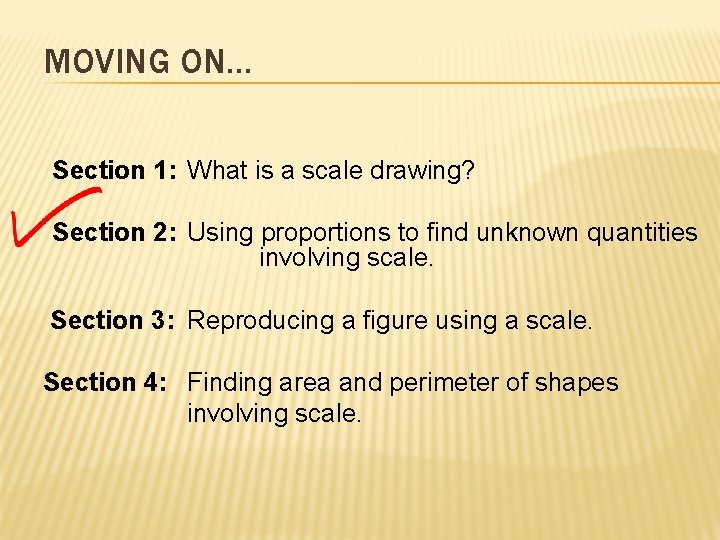 MOVING ON…

Section 1: What is a scale drawing?

Section 2: Using proportions to find unknown quantities involving scale.

Section 3: Reproducing a figure using a scale.

Section 4: Finding area and perimeter of shapes involving scale.